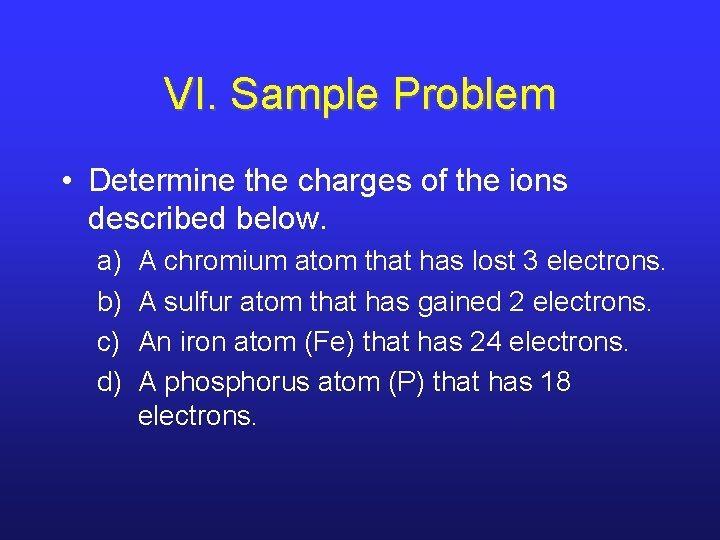 VI. Sample Problem

• Determine the charges of the ions described below.

a) A chromium atom that has lost 3 electrons.
b) A sulfur atom that has gained 2 electrons.
c) An iron atom (Fe) that has 24 electrons.
d) A phosphorus atom (P) that has 18 electrons.